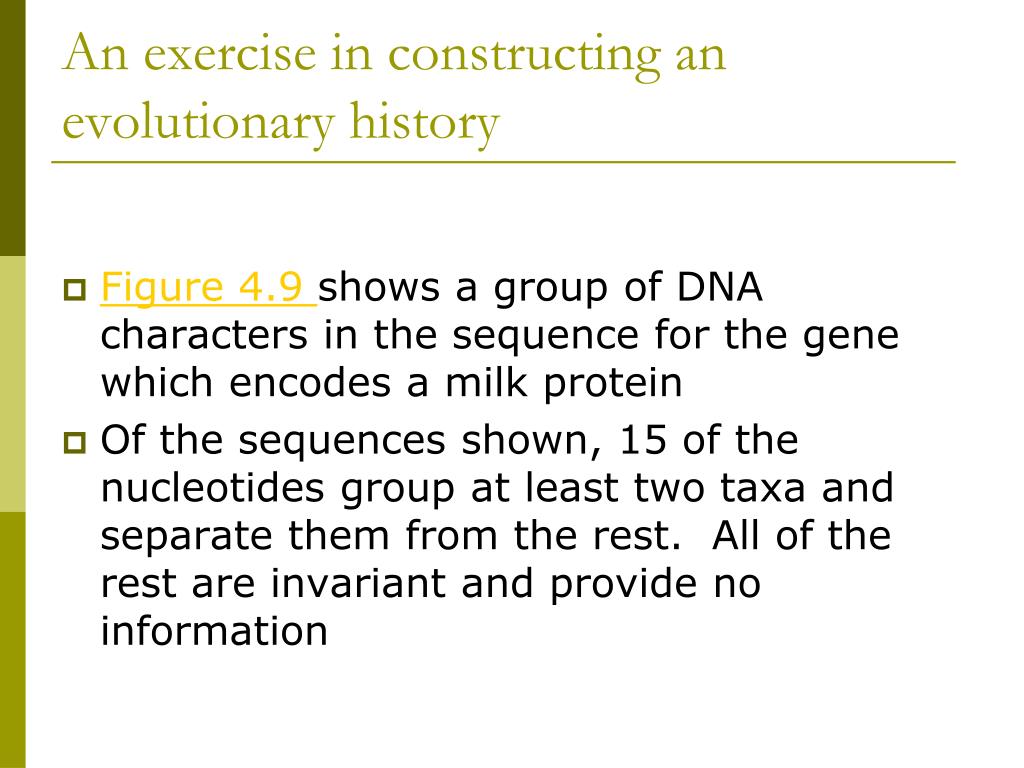 An exercise in constructing an evolutionary history

Figure 4.9 shows a group of DNA characters in the sequence for the gene which encodes a milk protein

Of the sequences shown, 15 of the nucleotides group at least two taxa and separate them from the rest.  All of the rest are invariant and provide no information